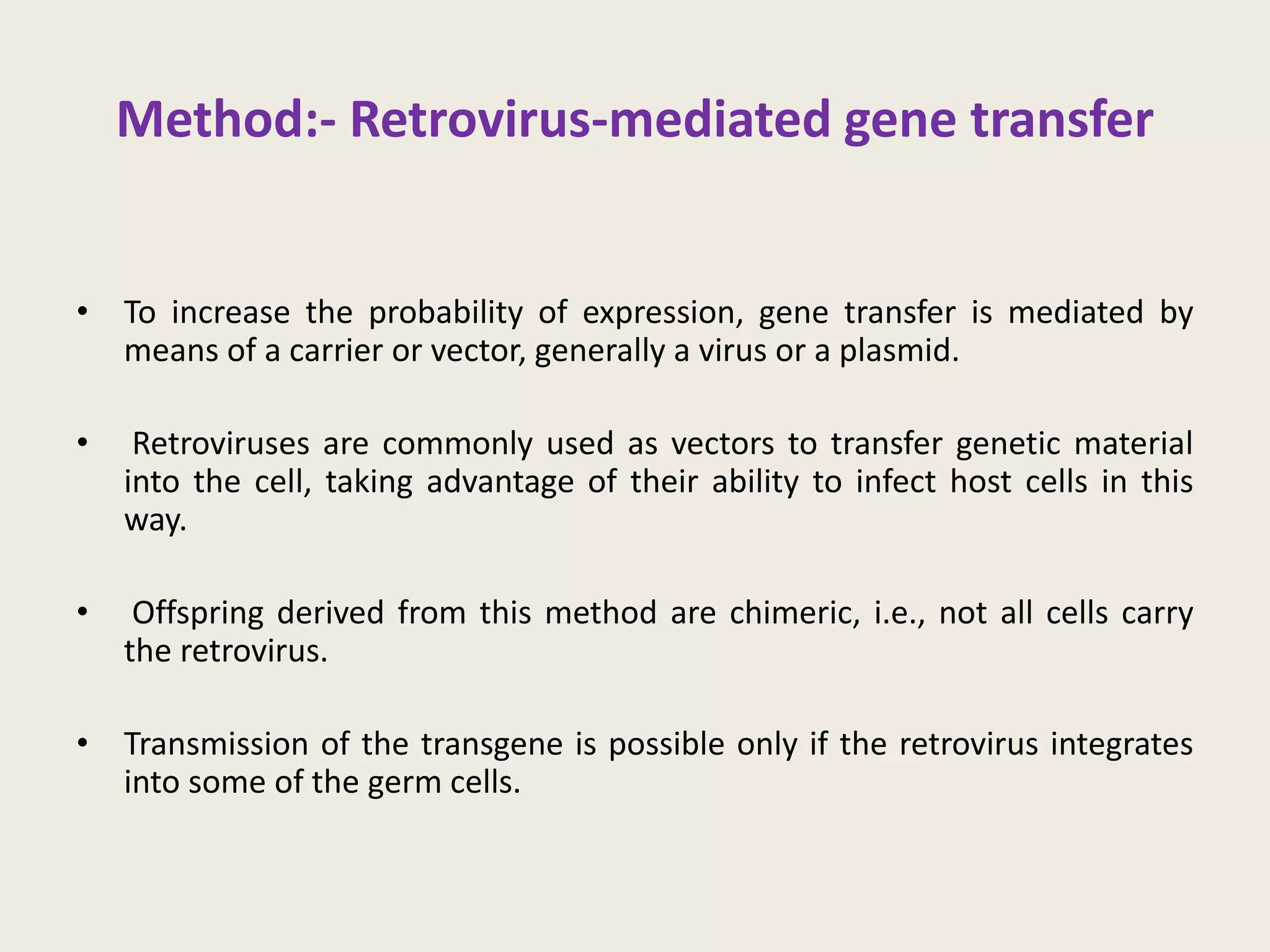 Method:- Retrovirus-mediated gene transfer

• To increase the probability of expression, gene transfer is mediated by means of a carrier or vector, generally a virus or a plasmid.

• Retroviruses are commonly used as vectors to transfer genetic material into the cell, taking advantage of their ability to infect host cells in this way.

• Offspring derived from this method are chimeric, i.e., not all cells carry the retrovirus.

• Transmission of the transgene is possible only if the retrovirus integrates into some of the germ cells.